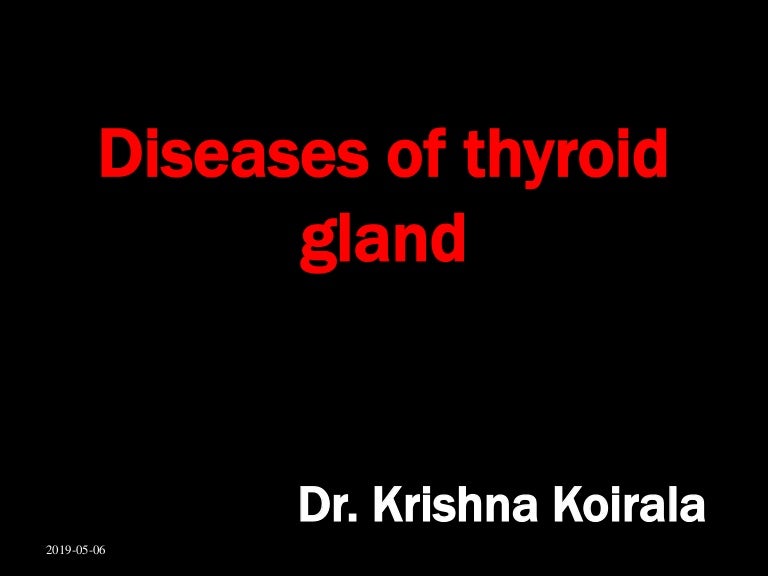 Diseases of thyroid gland

Dr. Krishna Koirala

2019-05-06